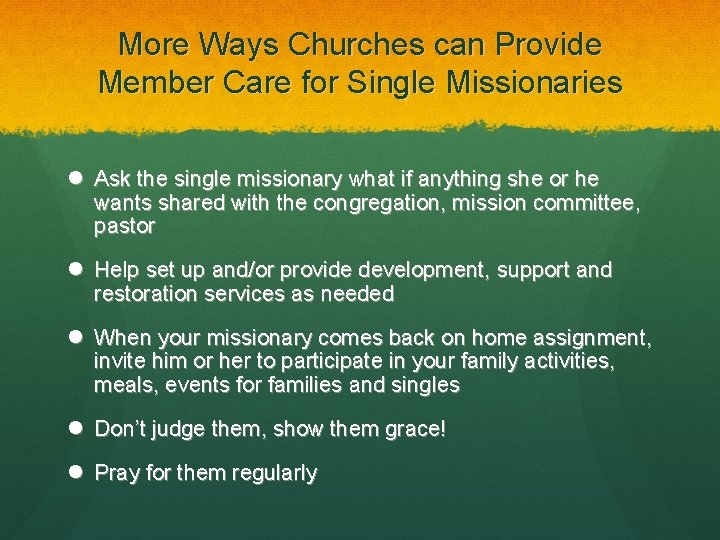 More Ways Churches can Provide Member Care for Single Missionaries

- Ask the single missionary what if anything she or he wants shared with the congregation, mission committee, pastor
- Help set up and/or provide development, support and restoration services as needed
- When your missionary comes back on home assignment, invite him or her to participate in your family activities, meals, events for families and singles
- Don't judge them, show them grace!
- Pray for them regularly